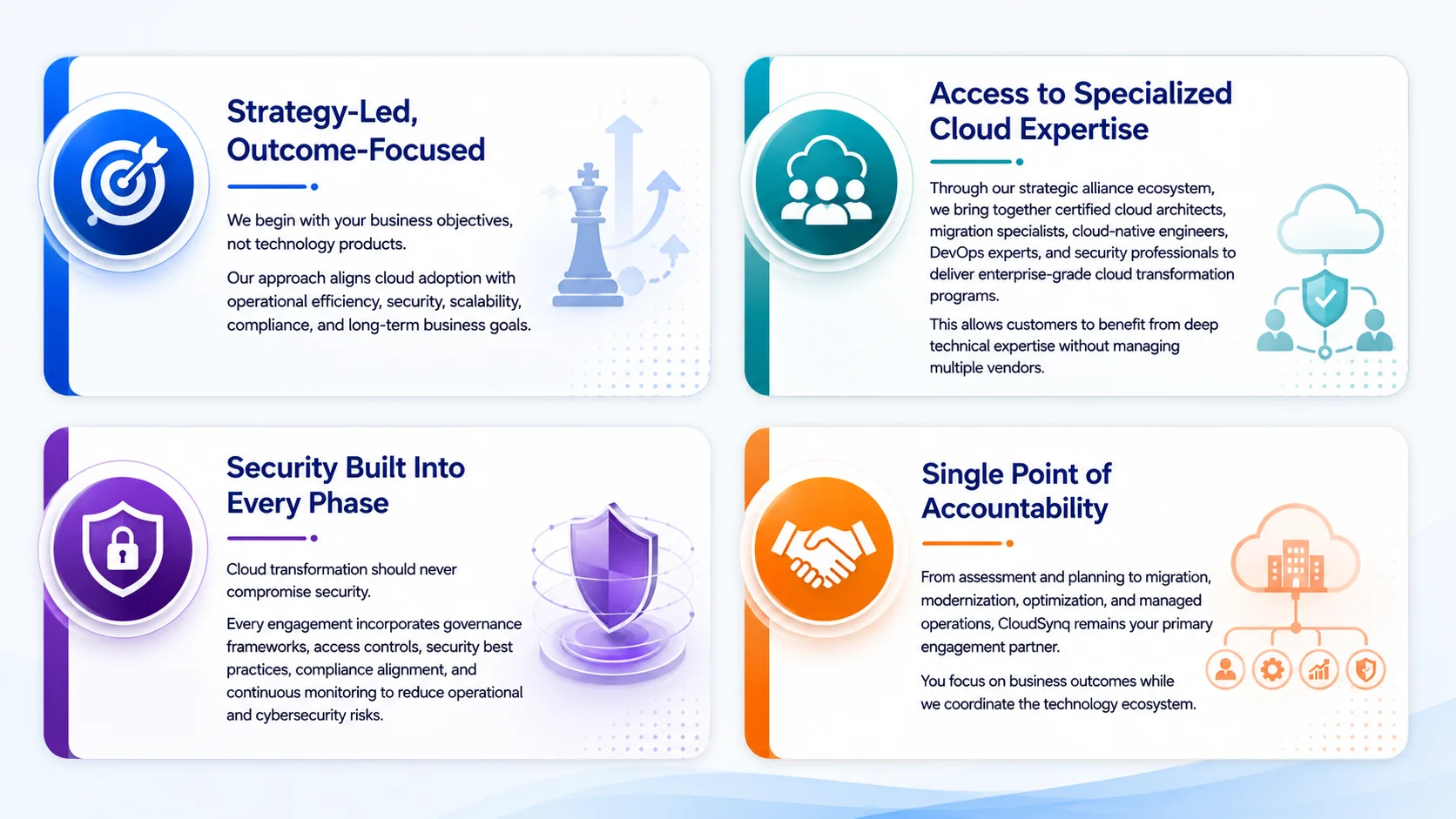 Strategy-Led, Outcome-Focused

We begin with your business objectives, not technology products.

Our approach aligns cloud adoption with operational efficiency, security, scalability, compliance, and long-term business goals.

Access to Specialized Cloud Expertise

Through our strategic alliance ecosystem, we bring together certified cloud architects, migration specialists, cloud-native engineers, DevOps experts, and security professionals to deliver enterprise-grade cloud transformation programs.

This allows customers to benefit from deep technical expertise without managing multiple vendors.

Security Built Into Every Phase

Cloud transformation should never compromise security.

Every engagement incorporates governance frameworks, access controls, security best practices, compliance alignment, and continuous monitoring to reduce operational and cybersecurity risks.

Single Point of Accountability

From assessment and planning to migration, modernization, optimization, and managed operations, CloudSynq remains your primary engagement partner.

You focus on business outcomes while we coordinate the technology ecosystem.